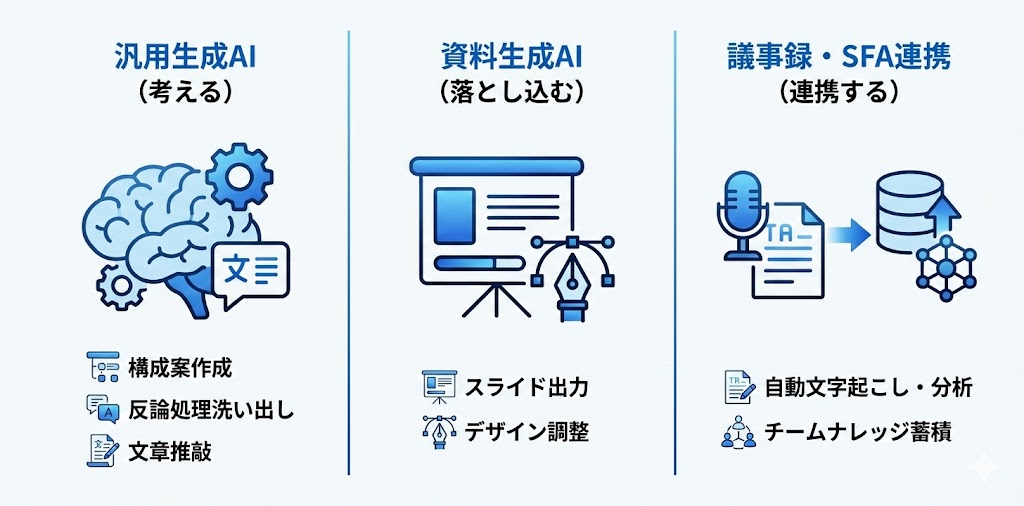 汎用生成AI
（考える）

文

構成案作成
反論処理洗い出し
文章推敲

資料生成AI
（落とし込む）

スライド出力
デザイン調整

議事録・SFA連携
（連携する）

TA

自動文字起こし・分析
チームナレッジ蓄積